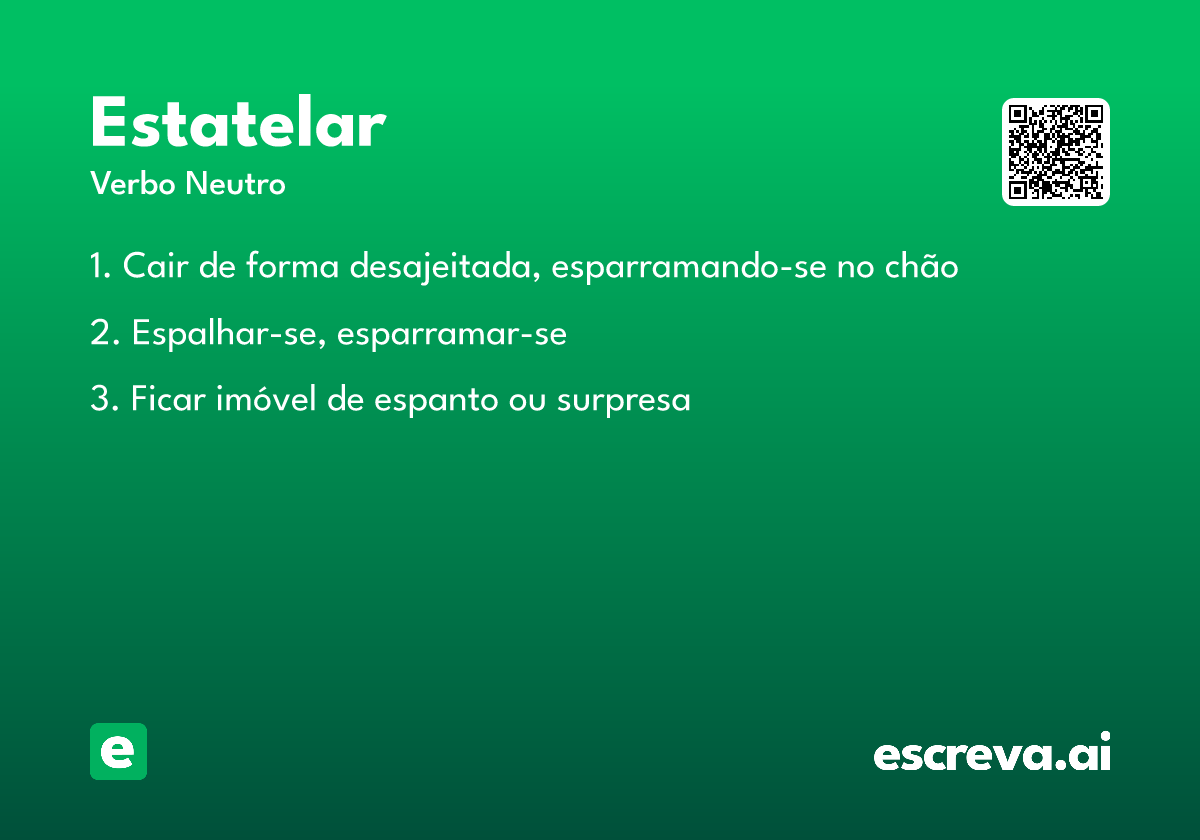 Estatelar
Verbo Neutro

1. Cair de forma desajeitada, esparramando-se no chão

2. Espalhar-se, esparramar-se

3. Ficar imóvel de espanto ou surpresa

e

escreva.ai